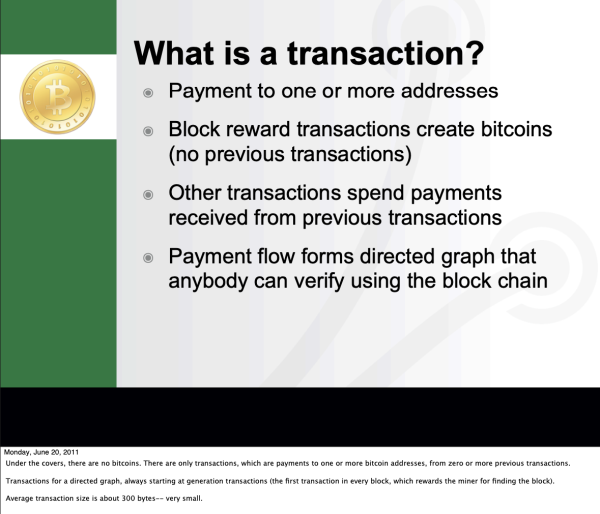 What is a transaction?

Payment to one or more addresses

Block reward transactions create bitcoins (no previous transactions)

Other transactions spend payments received from previous transactions

Payment flow forms directed graph that anybody can verify using the block chain

Monday, June 20, 2011

Under the covers, there are no bitcoins. There are only transactions, which are payments to one or more bitcoin addresses, from zero or more previous transactions.

Transactions for a directed graph, always starting at generation transactions (the first transaction in every block, which rewards the miner for finding the block).

Average transaction size is about 300 bytes-- very small.